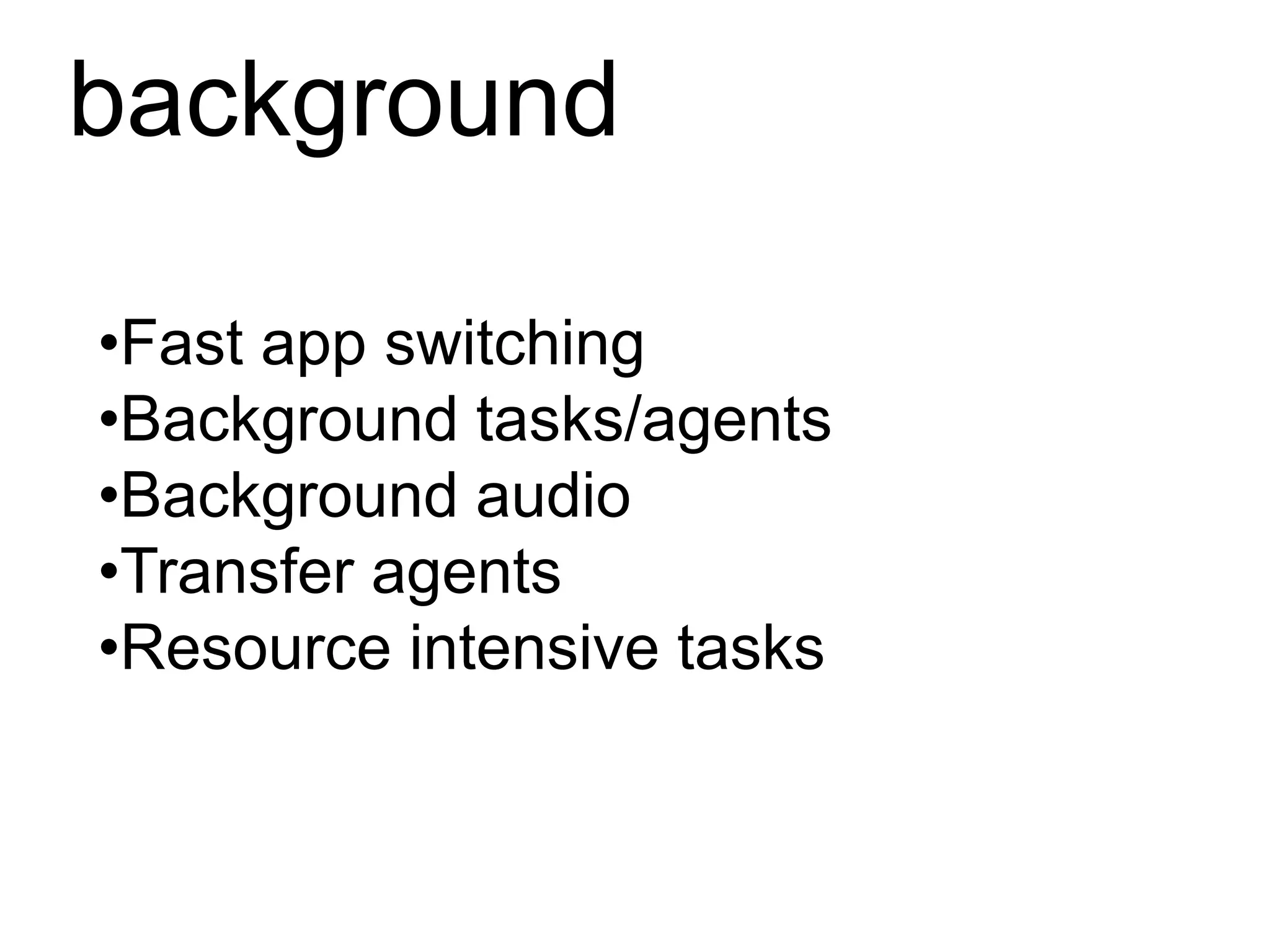 background

•Fast app switching
•Background tasks/agents
•Background audio
•Transfer agents
•Resource intensive tasks